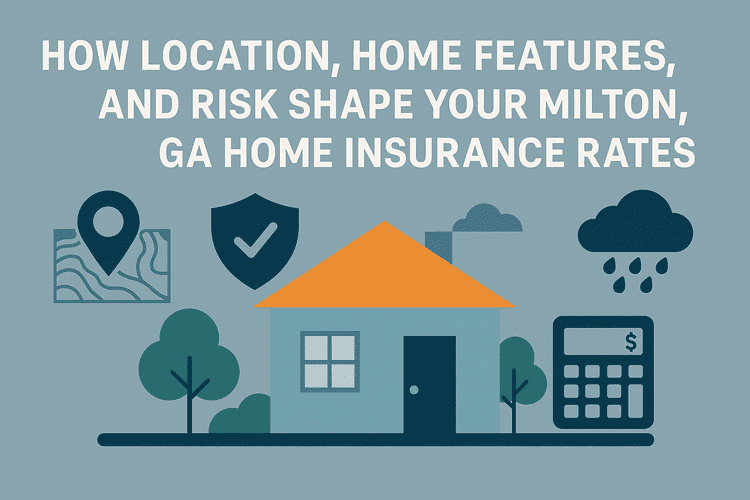 HOW LOCATION, HOME FEATURES, AND RISK SHAPE YOUR MILTON, GA HOME INSURANCE RATES

$